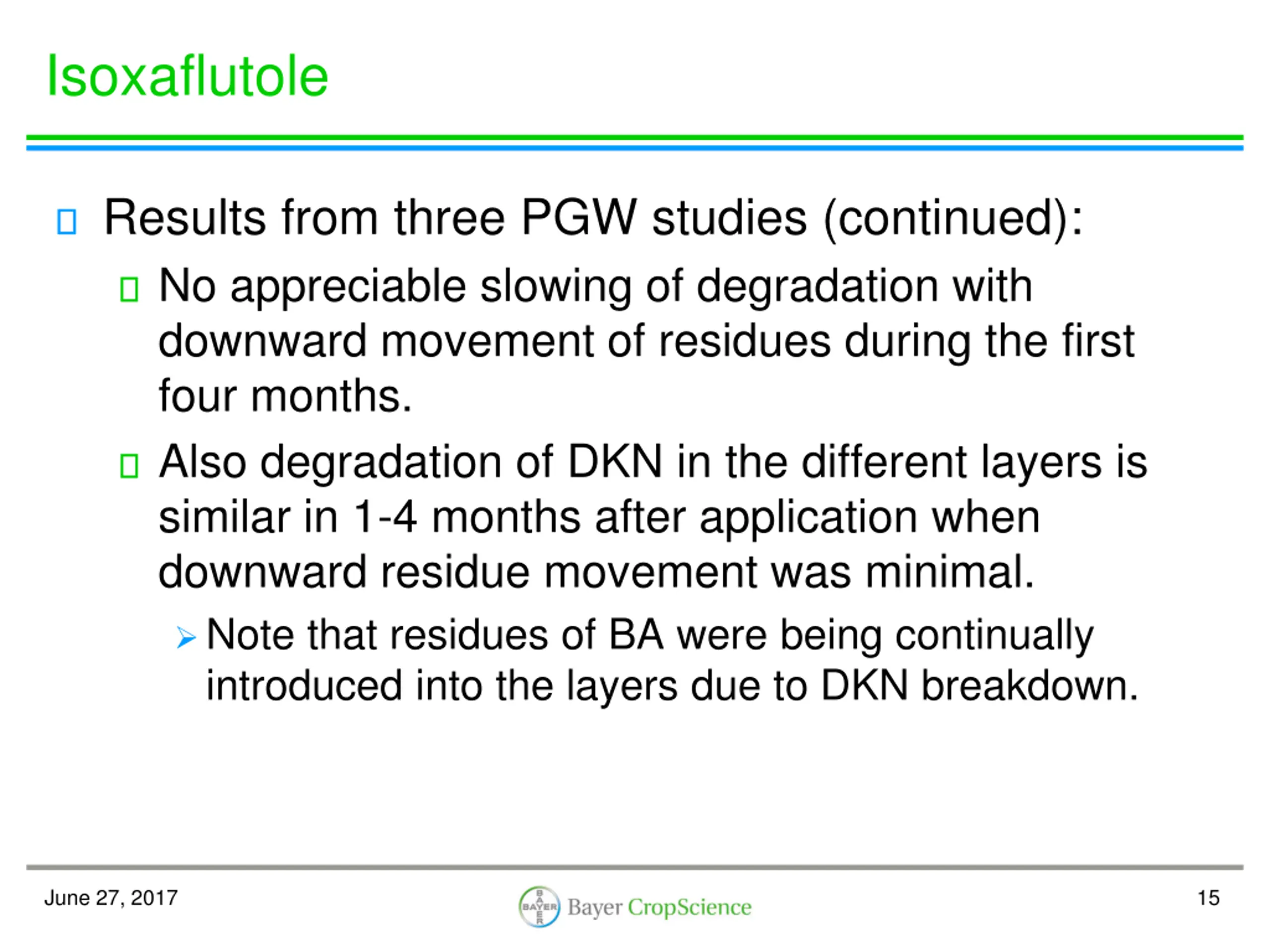 Isoxaflutole

Results from three PGW studies (continued):

No appreciable slowing of degradation with downward movement of residues during the first four months.

Also degradation of DKN in the different layers is similar in 1-4 months after application when downward residue movement was minimal.

Note that residues of BA were being continually introduced into the layers due to DKN breakdown.

June 27, 2017

BAYER Bayer CropScience

15